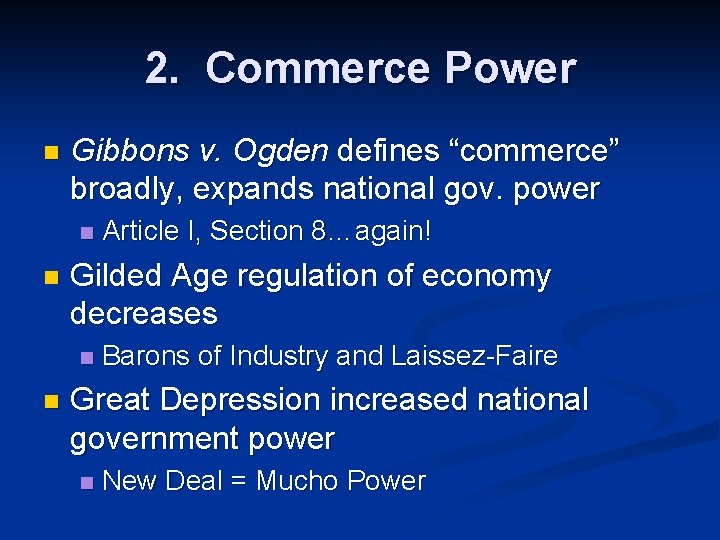 2. Commerce Power

Gibbons v. Ogden defines “commerce” broadly, expands national gov. power

Article I, Section 8…again!

Gilded Age regulation of economy decreases

Barons of Industry and Laissez-Faire

Great Depression increased national government power

New Deal = Mucho Power